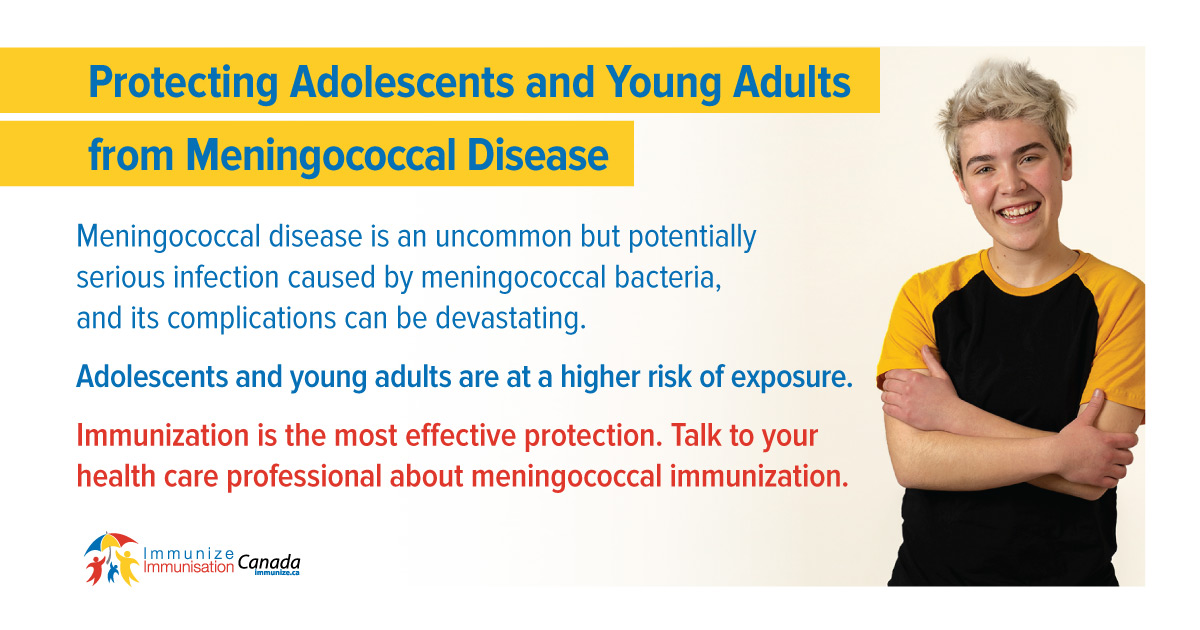 Protecting Adolescents and Young Adults from Meningococcal Disease

Meningococcal disease is an uncommon but potentially serious infection caused by meningococcal bacteria, and its complications can be devastating.

Adolescents and young adults are at a higher risk of exposure.

Immunization is the most effective protection. Talk to your health care professional about meningococcal immunization.

Immunize Immunisation Canada immunize.ca